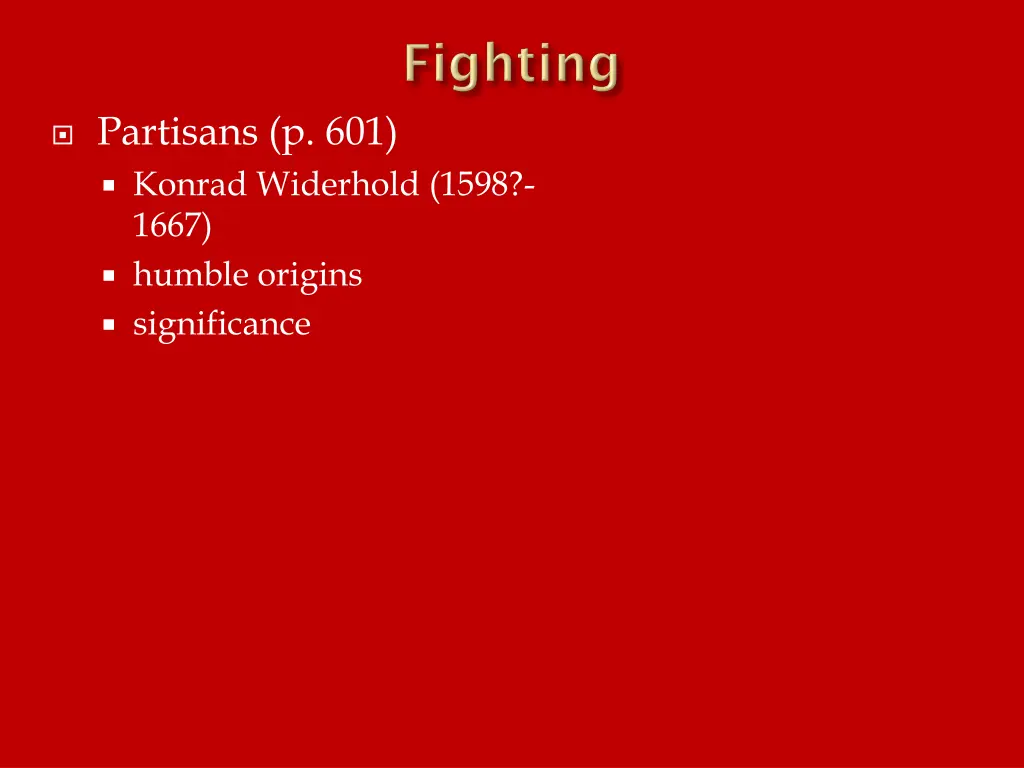 Fighting

Partisans (p. 601)
Konrad Widerhold (1598?-1667)
humble origins
significance